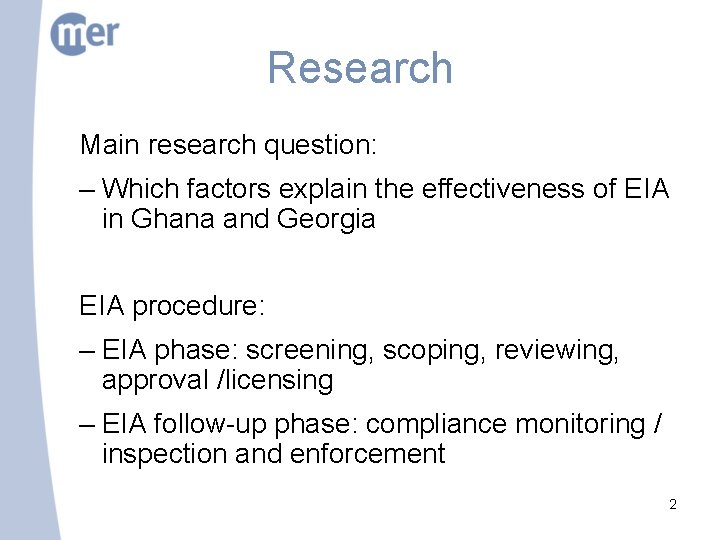 mer

Research

Main research question:

– Which factors explain the effectiveness of EIA in Ghana and Georgia

EIA procedure:

– EIA phase: screening, scoping, reviewing, approval /licensing

– EIA follow-up phase: compliance monitoring / inspection and enforcement

2